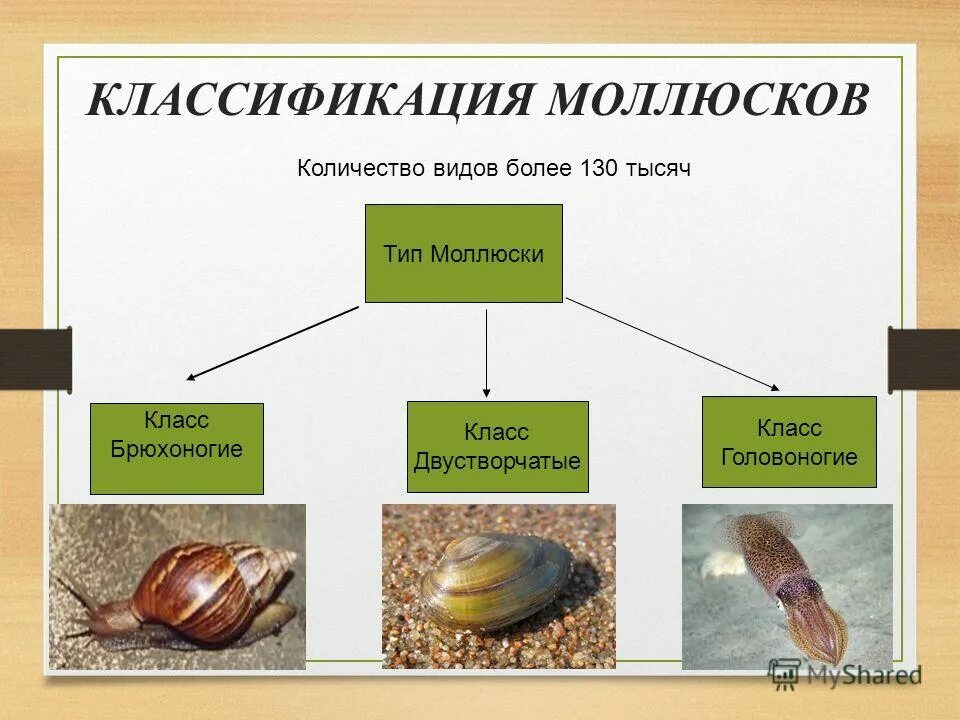 КЛАССИФИКАЦИЯ МОЛЛЮСКОВ

Количество видов более 130 тысяч

Тип Моллюски

Класс Брюхоногие

Класс Двустворчатые

Класс Головоногие

MyShared